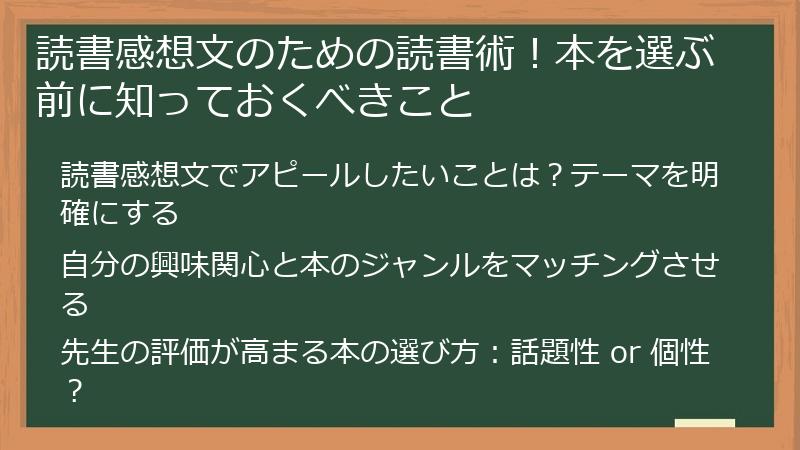 読書感想文のための読書術！本を選ぶ前に知っておくべきこと

読書感想文でアピールしたいことは？テーマを明確にする

自分の興味関心と本のジャンルをマッチングさせる

先生の評価が高まる本の選び方：話題性 or 個性？